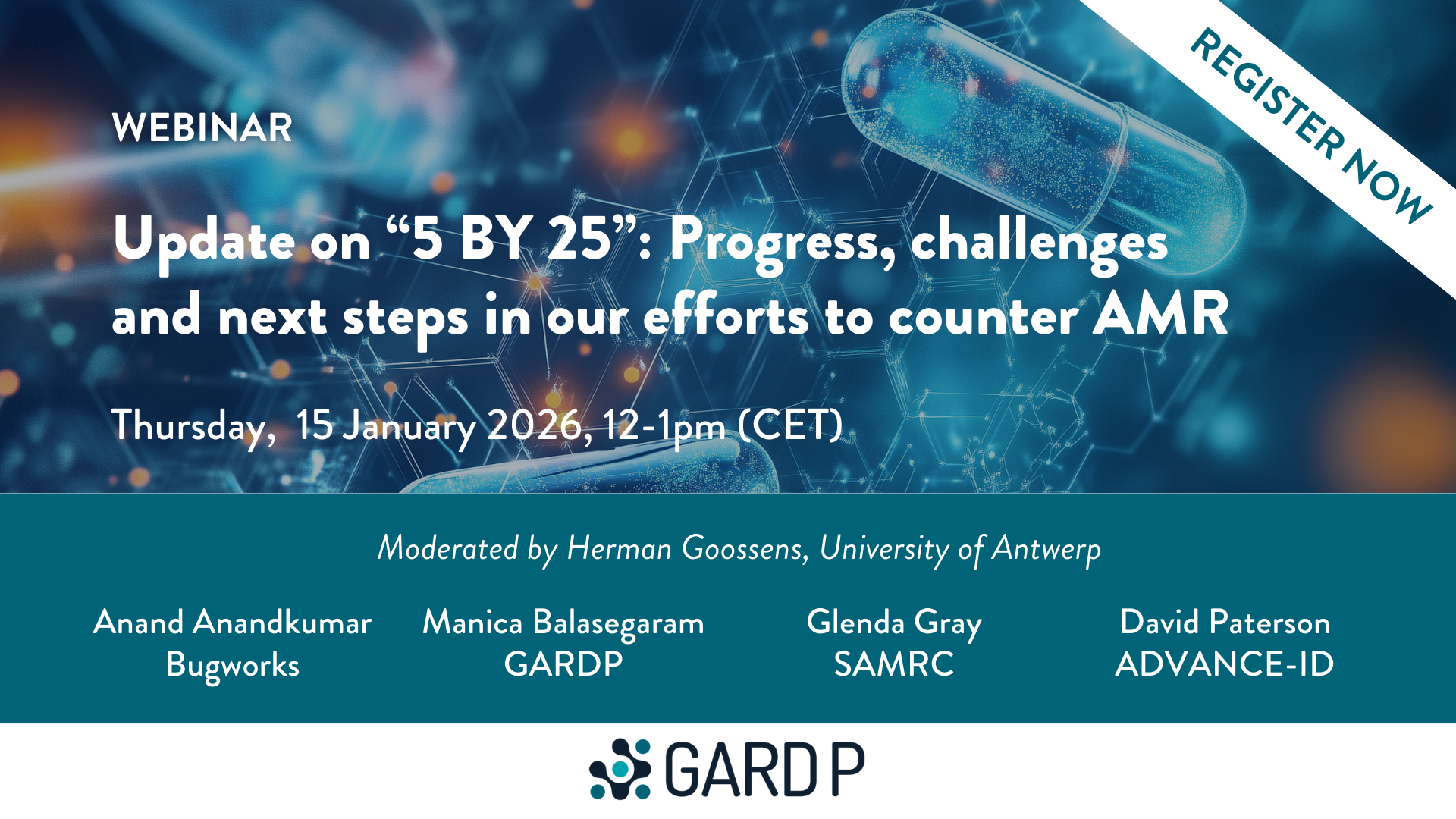 REGISTER NOW

WEBINAR

Update on “5 BY 25”: Progress, challenges and next steps in our efforts to counter AMR

Thursday, 15 January 2026, 12-1pm (CET)

Moderated by Herman Goossens, University of Antwerp

Anand Anandkumar
Bugworks

Manica Balasegaram
GARDP

Glenda Gray
SAMRC

David Paterson
ADVANCE-ID

GARDP